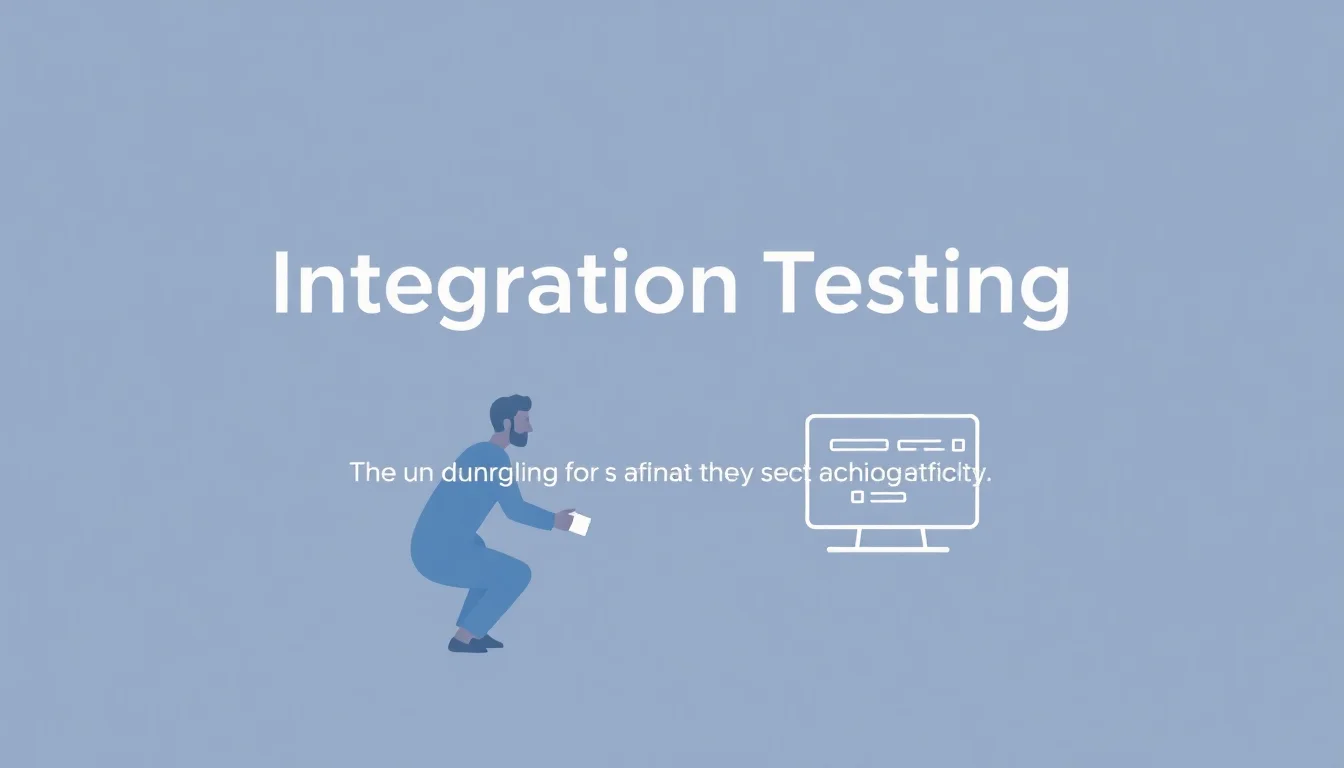 Integration Testing

The un dunrgling for s afinat they sect achiogatficlty.